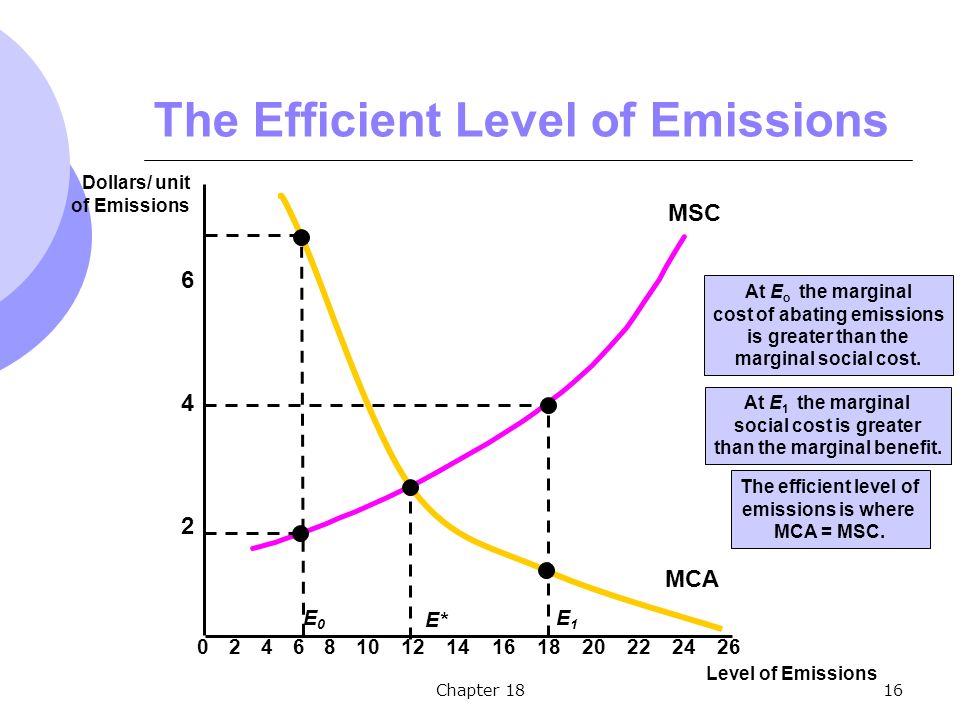 The Efficient Level of Emissions

Dollars/ unit of Emissions

MSC

6

4

2

At $E_o$ the marginal cost of abating emissions is greater than the marginal social cost.

At $E_1$ the marginal social cost is greater than the marginal benefit.

The efficient level of emissions is where MCA = MSC.

MCA

$E_0$

$E^*$

$E_1$

0 2 4 6 8 10 12 14 16 18 20 22 24 26

Level of Emissions

Chapter 18

16